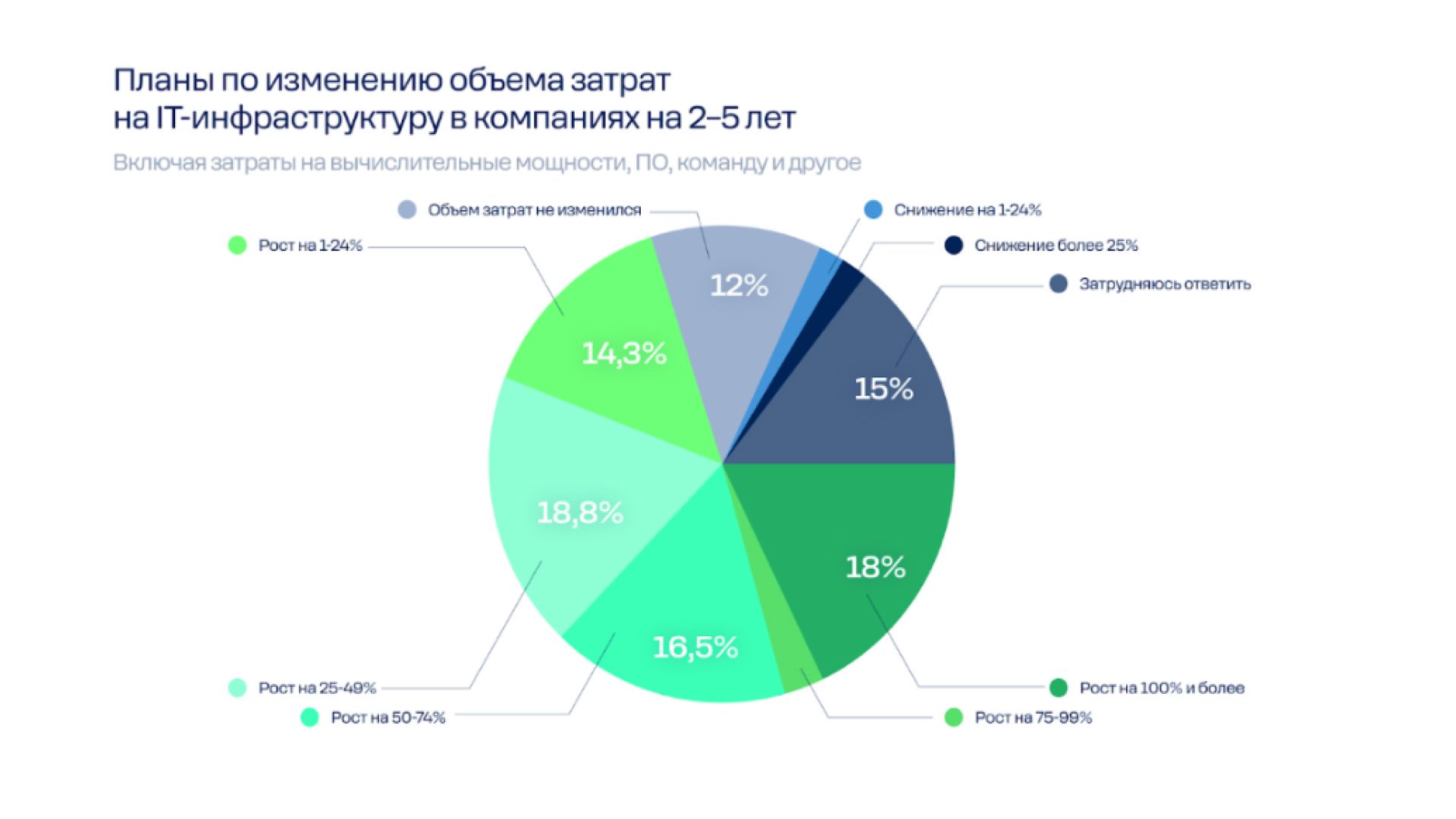 Планы по изменению объема затрат на IT-инфраструктуру в компаниях на 2–5 лет

Включая затраты на вычислительные мощности, ПО, команду и другое

Объем затрат не изменился
Снижение на 1-24%
Рост на 1-24%
Снижение более 25%
Затрудняюсь ответить

12%
14,3%
15%
18,8%
18%
16,5%

Рост на 25-49%
Рост на 50-74%
Рост на 100% и более
Рост на 75-99%